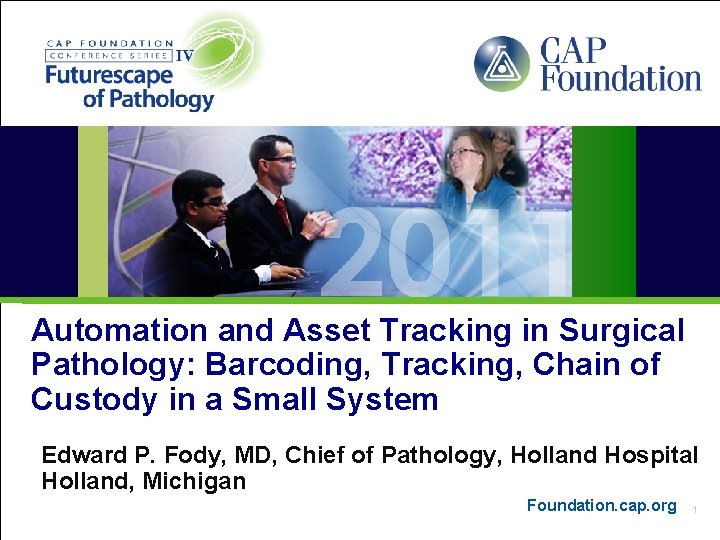 CAP FOUNDATION
CONFERENCE SERIES IV
Futurescape of Pathology

CAP Foundation

2011

Automation and Asset Tracking in Surgical Pathology: Barcoding, Tracking, Chain of Custody in a Small System

Edward P. Fody, MD, Chief of Pathology, Holland Hospital
Holland, Michigan

Foundation.cap.org

1